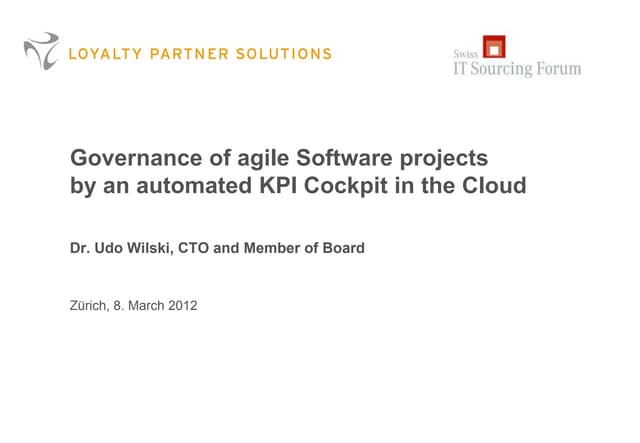 LOYALTY PARTNER SOLUTIONS

Swiss
IT Sourcing Forum

Governance of agile Software projects by an automated KPI Cockpit in the Cloud

Dr. Udo Wilski, CTO and Member of Board

Zürich, 8. March 2012